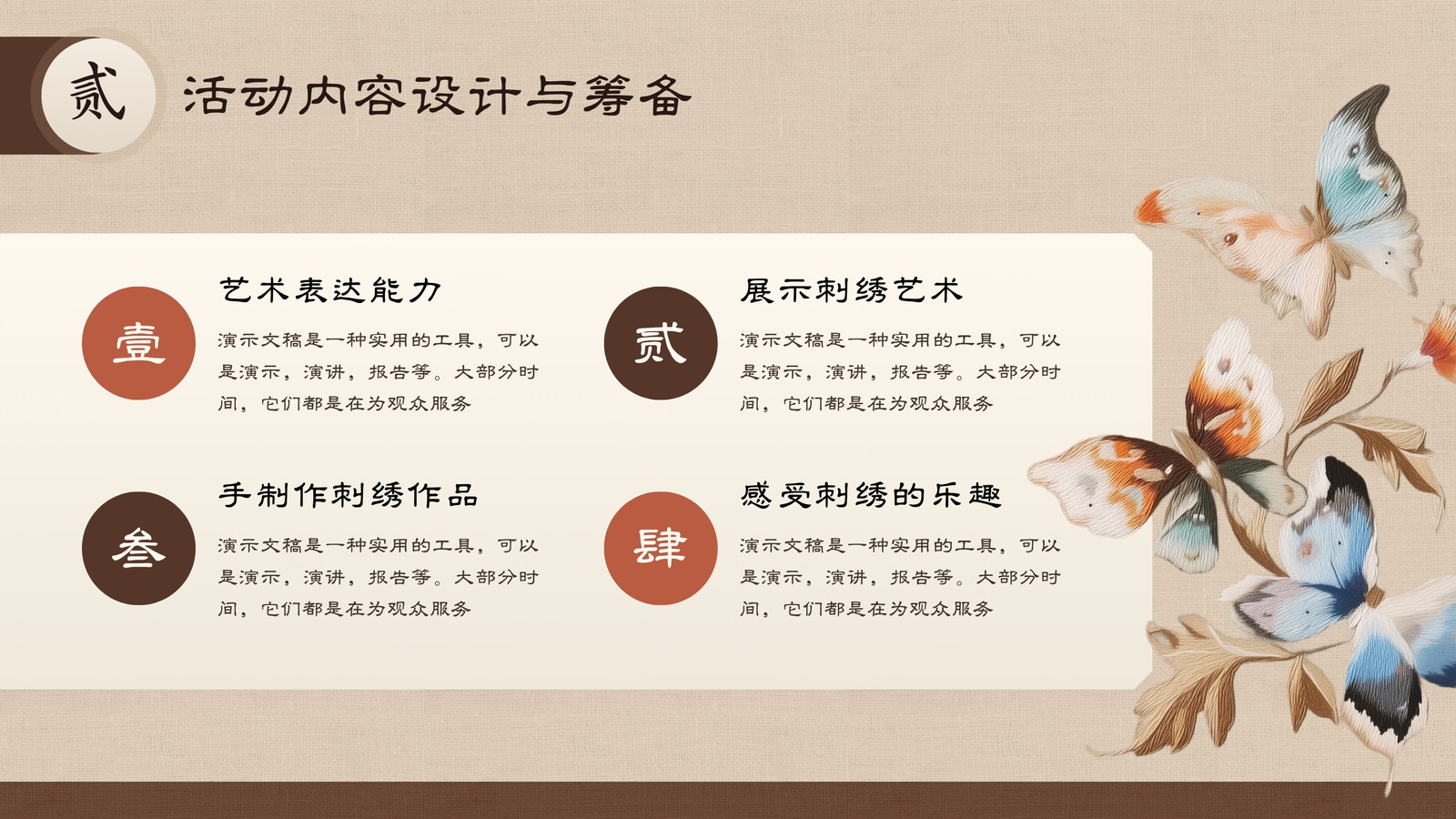 贰

活动内容设计与筹备

壹

艺术表达能力

演示文稿是一种实用的工具，可以是演示，演讲，报告等。大部分时间，它们都是在为观众服务

贰

展示刺绣艺术

演示文稿是一种实用的工具，可以是演示，演讲，报告等。大部分时间，它们都是在为观众服务

叁

手制作刺绣作品

演示文稿是一种实用的工具，可以是演示，演讲，报告等。大部分时间，它们都是在为观众服务

肆

感受刺绣的乐趣

演示文稿是一种实用的工具，可以是演示，演讲，报告等。大部分时间，它们都是在为观众服务